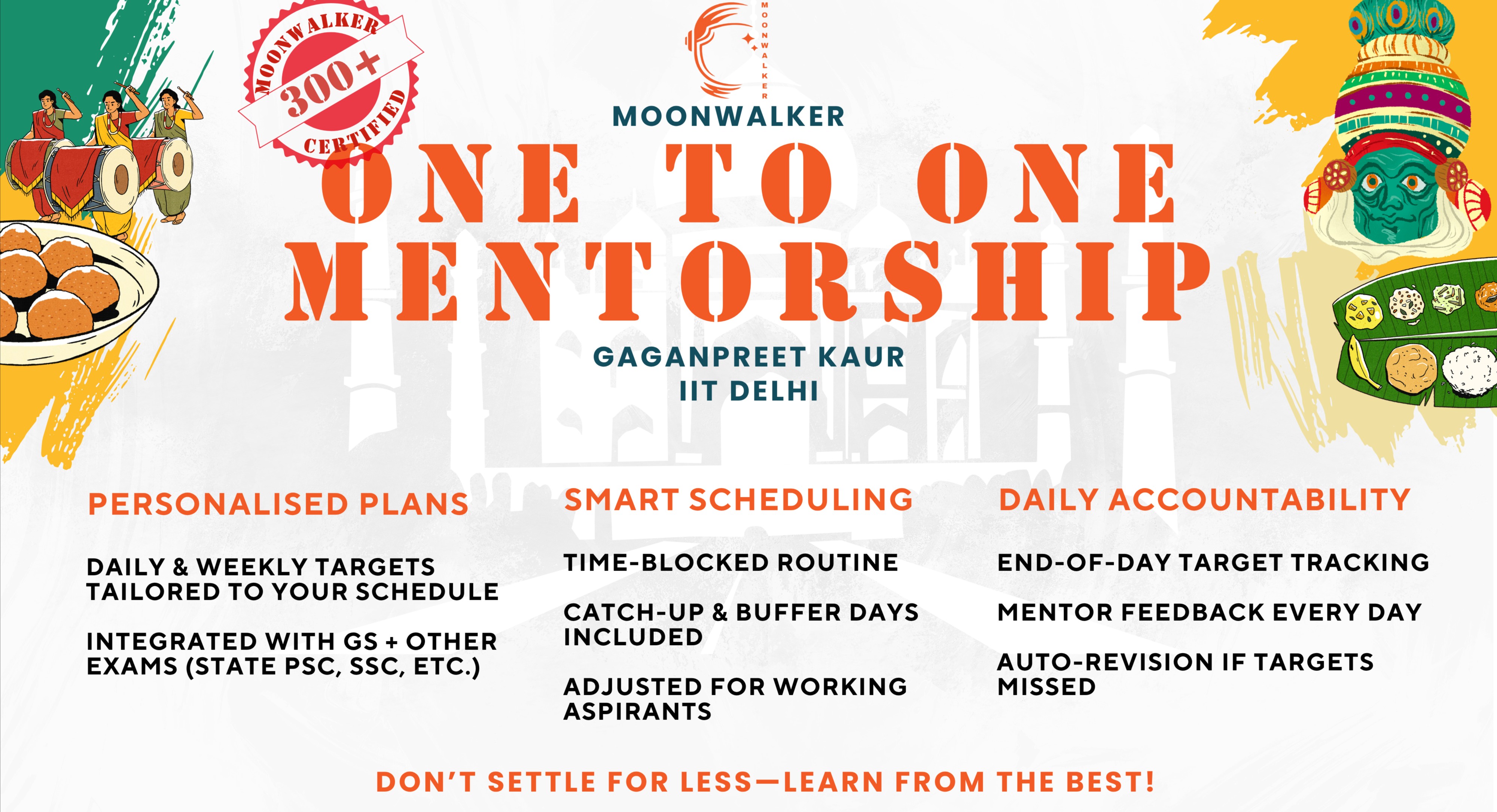 MOONWALKER 300+ CERTIFIED

MOONWALKER

MOONWALKER

ONE TO ONE MENTORSHIP

GAGANPREET KAUR
IIT DELHI

PERSONALISED PLANS

DAILY & WEEKLY TARGETS TAILORED TO YOUR SCHEDULE

INTEGRATED WITH GS + OTHER EXAMS (STATE PSC, SSC, ETC.)

SMART SCHEDULING

TIME-BLOCKED ROUTINE

CATCH-UP & BUFFER DAYS INCLUDED

ADJUSTED FOR WORKING ASPIRANTS

DAILY ACCOUNTABILITY

END-OF-DAY TARGET TRACKING

MENTOR FEEDBACK EVERY DAY

AUTO-REVISION IF TARGETS MISSED

DON'T SETTLE FOR LESS—LEARN FROM THE BEST!